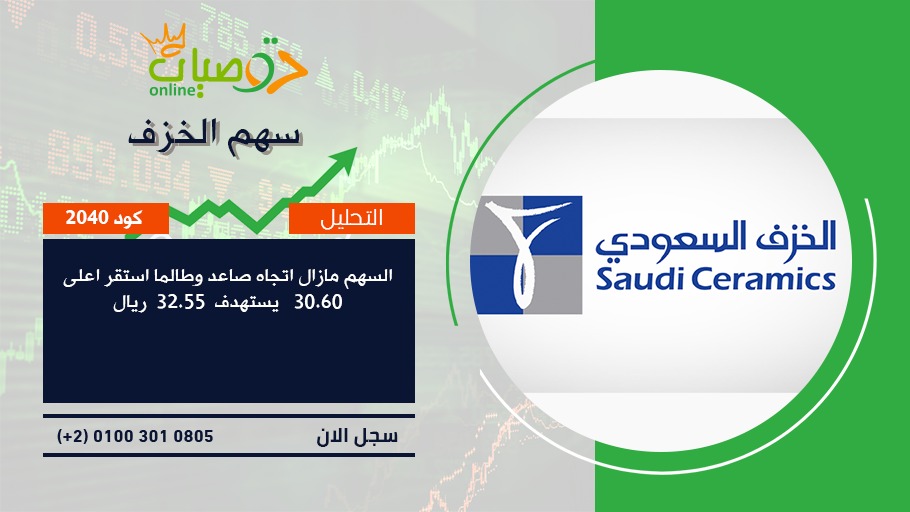 توصيات
online

سهم الخزف

التحليل
كود 2040

السهم مازال اتجاه صاعد وطالما استقر اعلى 30.60 يستهدف 32.55 ريال

سجل الان
(+2) 0100 301 0805

الخزف السعودي
Saudi Ceramics